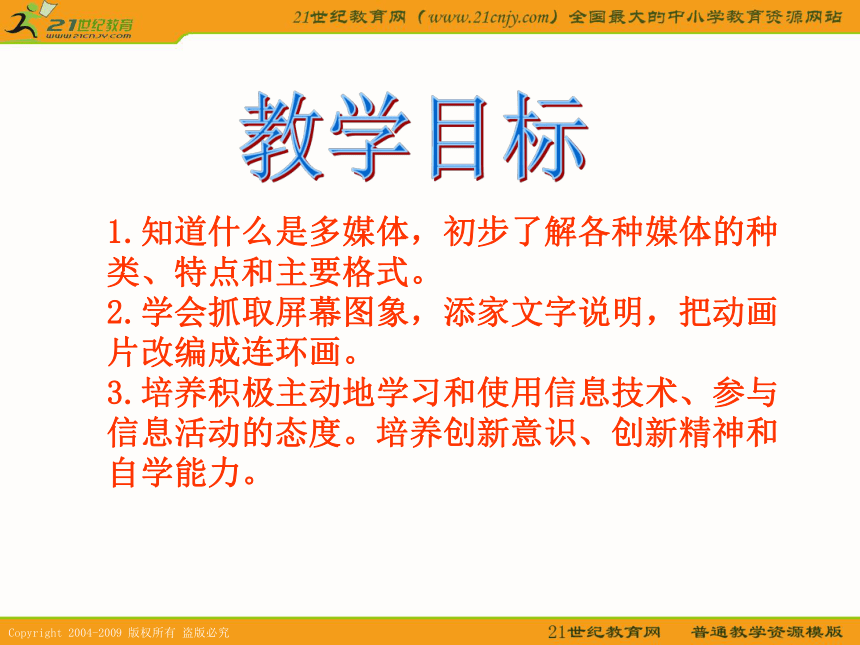 21世纪教育
www.21cnjy.com

21世纪教育网（www.21cnjy.com）全国最大的中小学教育资源网站

教学目标

1.知道什么是多媒体，初步了解各种媒体的种类、特点和主要格式。
2.学会抓取屏幕图象，添家文字说明，把动画片改编成连环画。
3.培养积极主动地学习和使用信息技术、参与信息活动的态度。培养创新意识、创新精神和自学能力。

Copyright 2004-2009 版权所有 盗版必究

21世纪教育网 普通教学资源模版